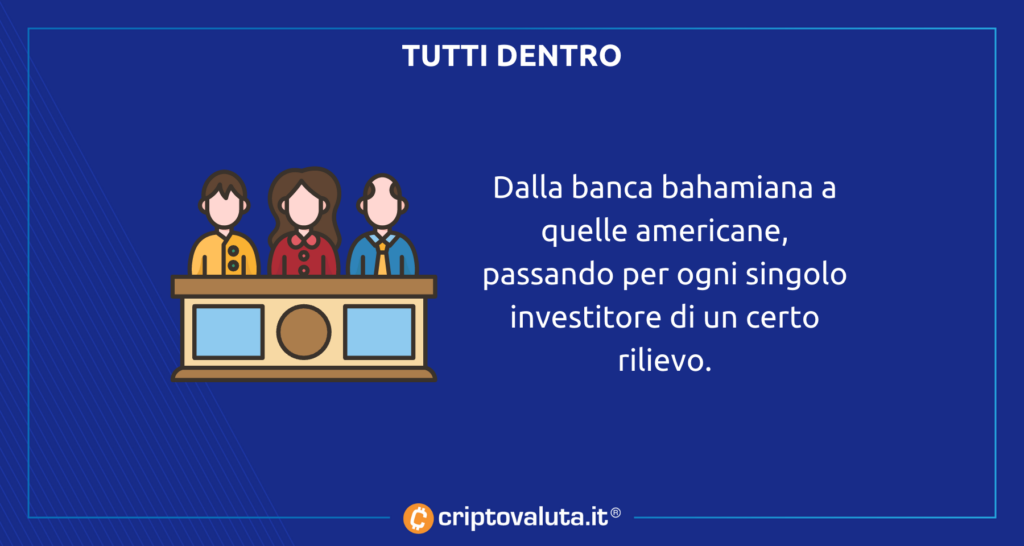 TUTTI DENTRO

Dalla banca bahamiana a quelle americane, passando per ogni singolo investitore di un certo rilievo.

criptovaluta.it®